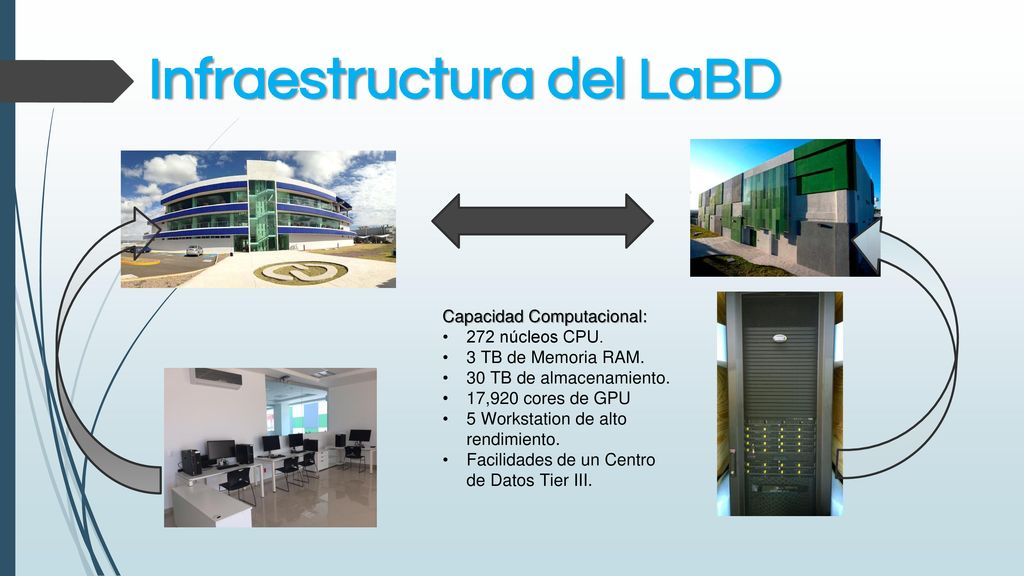 Infraestructura del LaBD

Capacidad Computacional:
• 272 núcleos CPU.
• 3 TB de Memoria RAM.
• 30 TB de almacenamiento.
• 17,920 cores de GPU
• 5 Workstation de alto rendimiento.
• Facilidades de un Centro de Datos Tier III.